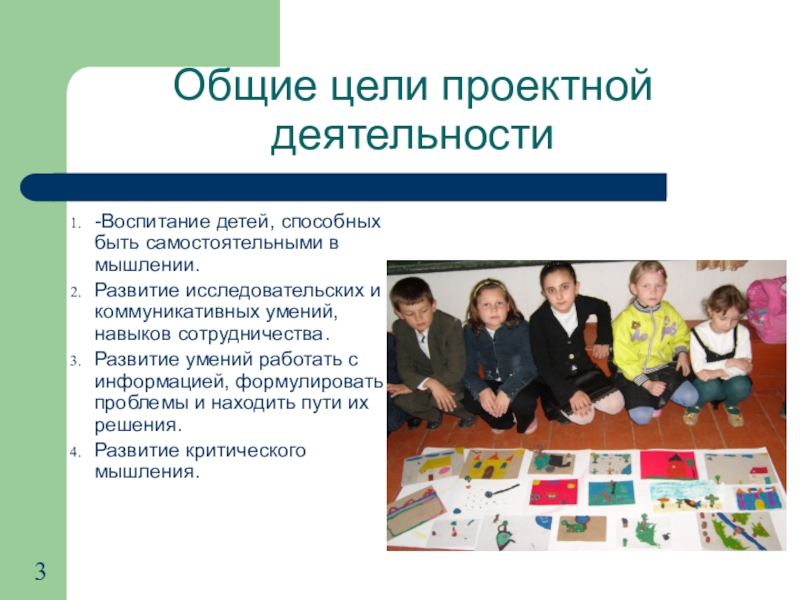 Общие цели проектной деятельности

1. -Воспитание детей, способных быть самостоятельными в мышлении.
2. Развитие исследовательских и коммуникативных умений, навыков сотрудничества.
3. Развитие умений работать с информацией, формулировать проблемы и находить пути их решения.
4. Развитие критического мышления.

3